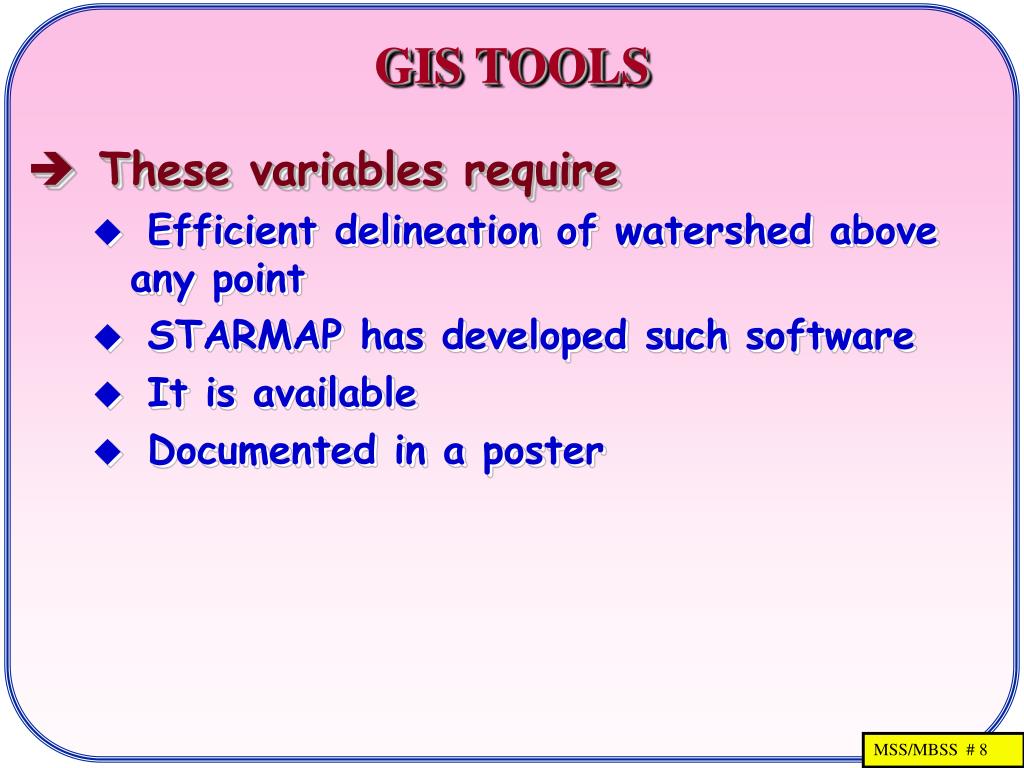 GIS TOOLS

➔ These variables require

◆ Efficient delineation of watershed above any point

◆ STARMAP has developed such software

◆ It is available

◆ Documented in a poster

MSS/MBSS # 8